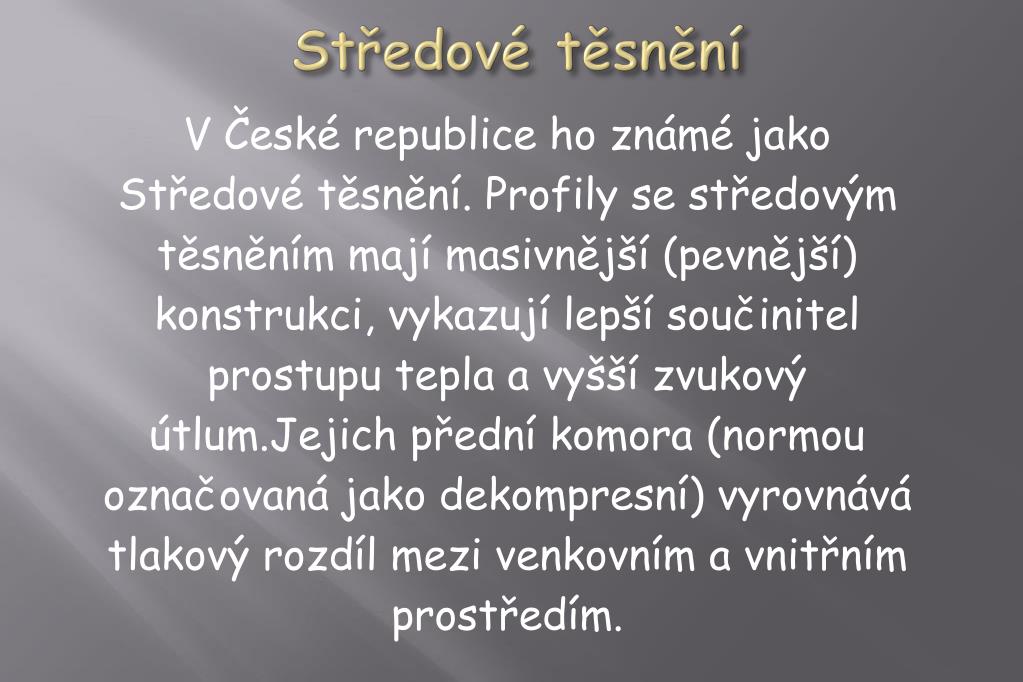 Středové těsnění

V České republice ho známé jako Středové těsnění. Profily se středovým těsněním mají masivnější (pevnější) konstrukci, vykazují lepší součinitel prostupu tepla a vyšší zvukový útlum.Jejich přední komora (normou označovaná jako dekompresní) vyrovnává tlakový rozdíl mezi venkovním a vnitřním prostředím.